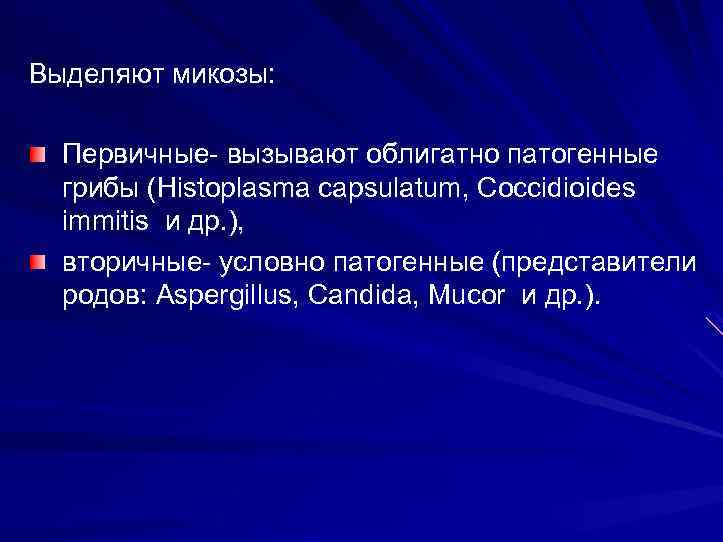 Выделяют микозы:

Первичные- вызывают облигатно патогенные грибы (Histoplasma capsulatum, Coccidioides immitis и др.),

вторичные- условно патогенные (представители родов: Aspergillus, Candida, Mucor и др.).